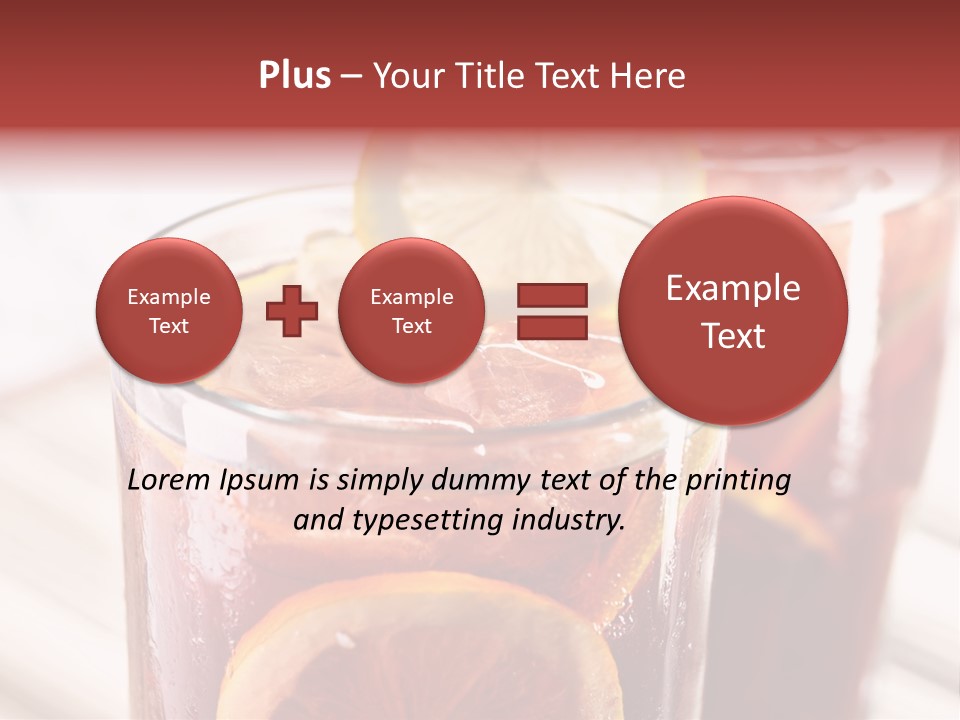 Plus – Your Title Text Here

Example Text

Example Text

Example Text

Lorem Ipsum is simply dummy text of the printing and typesetting industry.